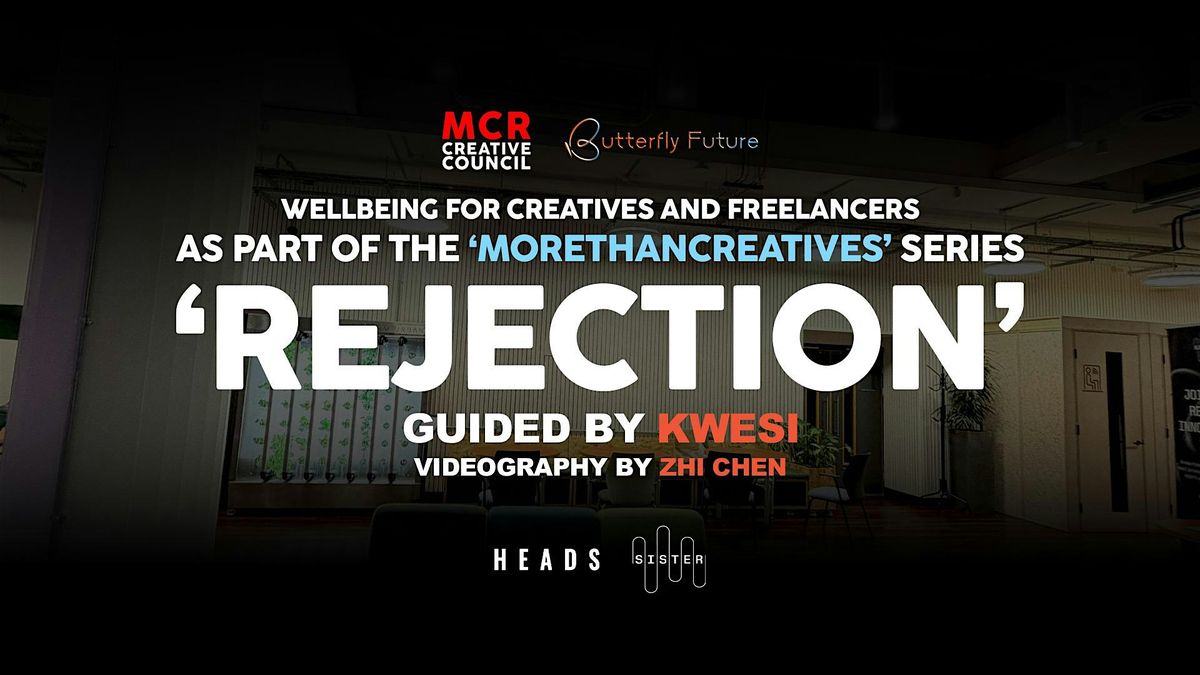 MCR CREATIVE COUNCIL

Butterfly Future

WELLBEING FOR CREATIVES AND FREELANCERS
AS PART OF THE 'MORETHANCREATIVES' SERIES

'REJECTION'

GUIDED BY KWESI
VIDEOGRAPHY BY ZHI CHEN

HEADS

SISTER